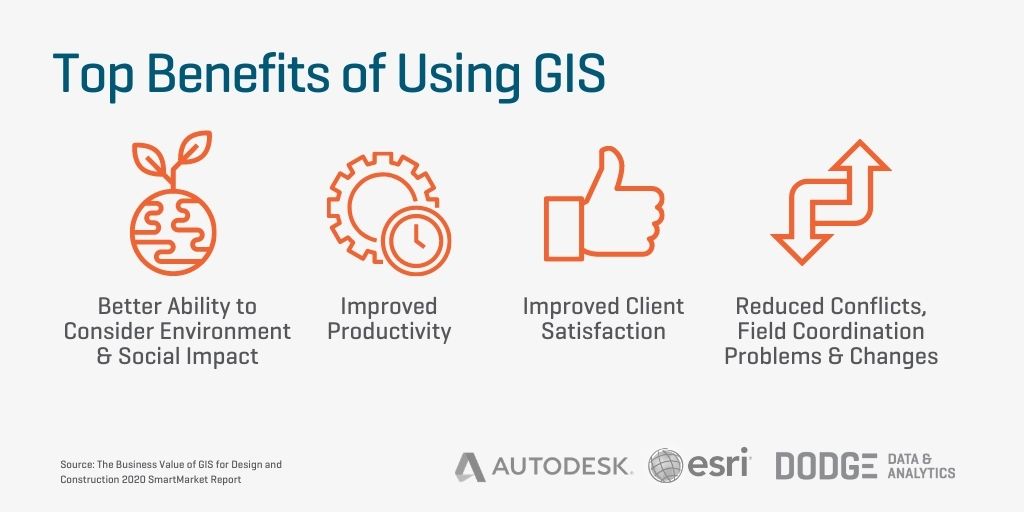 Top Benefits of Using GIS

Better Ability to Consider Environment & Social Impact

Improved Productivity

Improved Client Satisfaction

Reduced Conflicts, Field Coordination Problems & Changes

Source: The Business Value of GIS for Design and Construction 2020 SmartMarket Report

AUTODESK.

esri

DODGE DATA & ANALYTICS